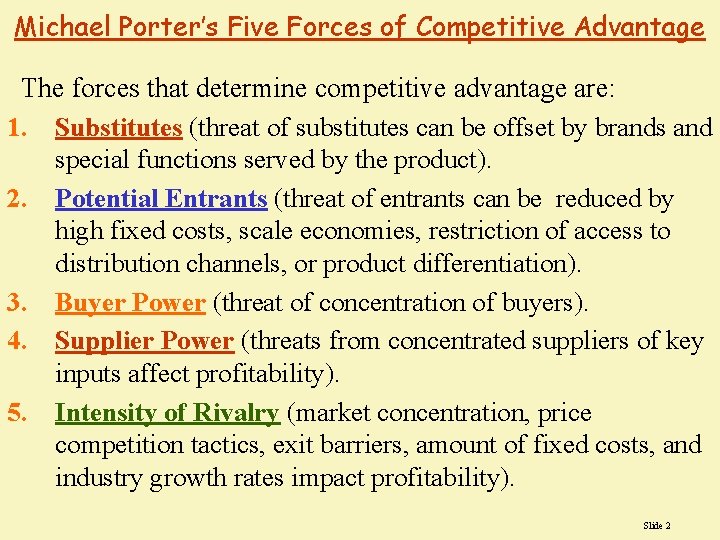 Michael Porter's Five Forces of Competitive Advantage

The forces that determine competitive advantage are:

1. Substitutes (threat of substitutes can be offset by brands and special functions served by the product).

2. Potential Entrants (threat of entrants can be reduced by high fixed costs, scale economies, restriction of access to distribution channels, or product differentiation).

3. Buyer Power (threat of concentration of buyers).

4. Supplier Power (threats from concentrated suppliers of key inputs affect profitability).

5. Intensity of Rivalry (market concentration, price competition tactics, exit barriers, amount of fixed costs, and industry growth rates impact profitability).

Slide 2